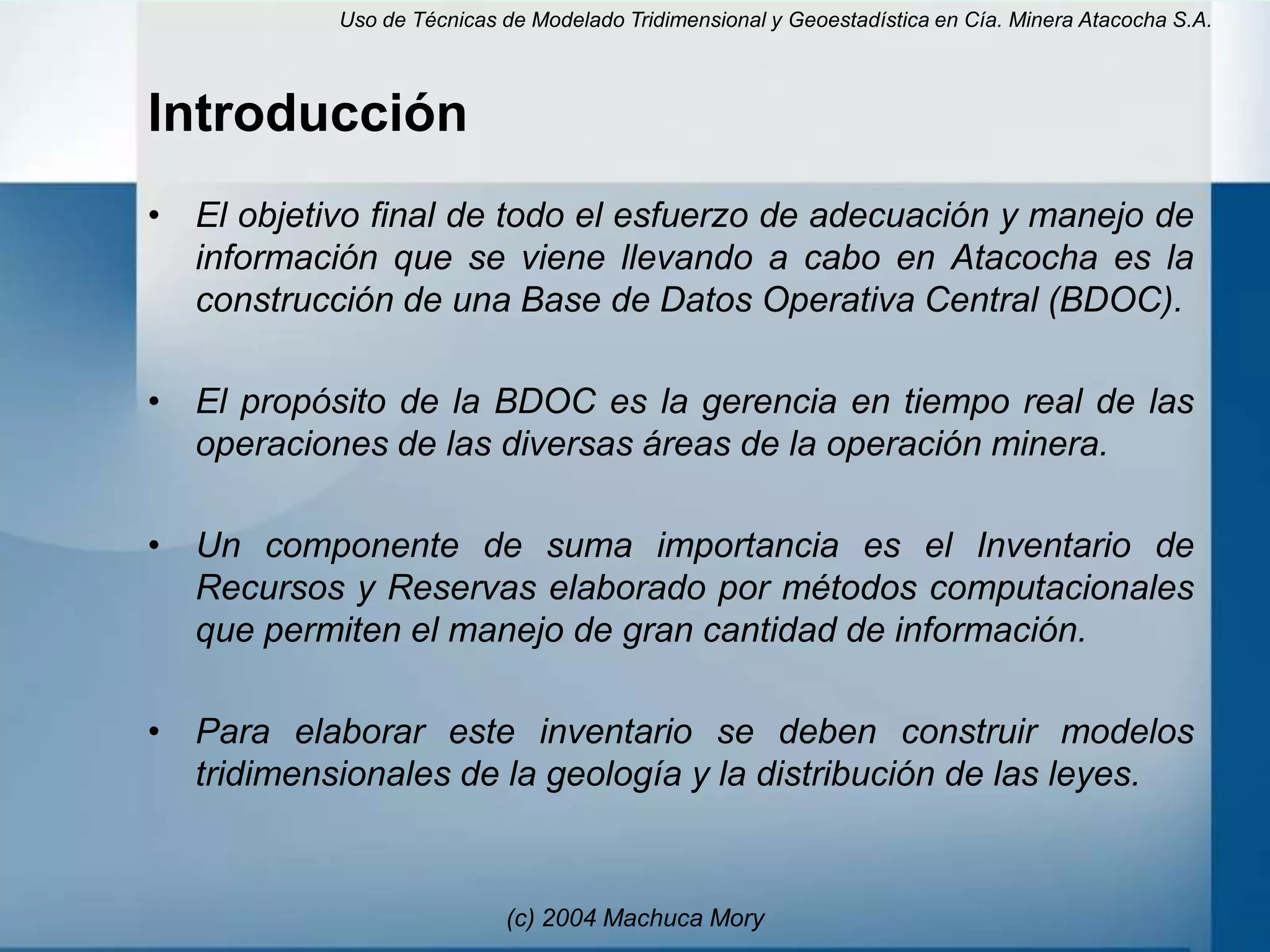 Uso de Técnicas de Modelado Tridimensional y Geoestadística en Cía. Minera Atacocha S.A.

Introducción

• El objetivo final de todo el esfuerzo de adecuación y manejo de información que se viene llevando a cabo en Atacocha es la construcción de una Base de Datos Operativa Central (BDOC).

• El propósito de la BDOC es la gerencia en tiempo real de las operaciones de las diversas áreas de la operación minera.

• Un componente de suma importancia es el Inventario de Recursos y Reservas elaborado por métodos computacionales que permiten el manejo de gran cantidad de información.

• Para elaborar este inventario se deben construir modelos tridimensionales de la geología y la distribución de las leyes.

(c) 2004 Machuca Mory